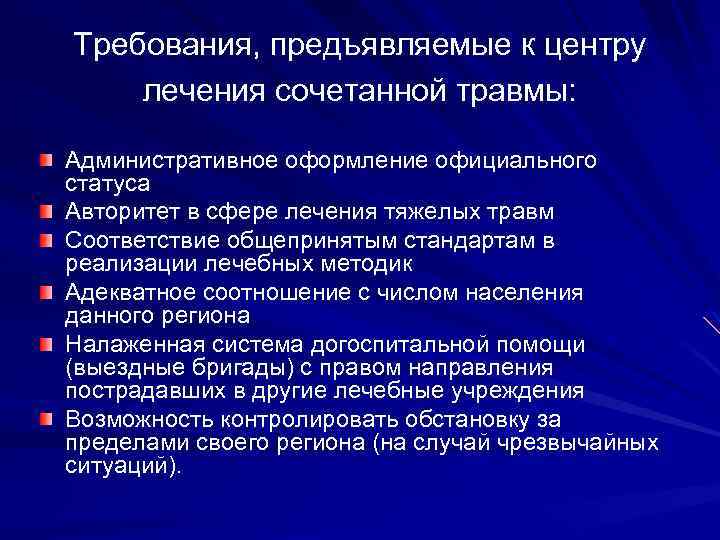 Требования, предъявляемые к центру лечения сочетанной травмы:

Административное оформление официального статуса
Авторитет в сфере лечения тяжелых травм
Соответствие общепринятым стандартам в реализации лечебных методик
Адекватное соотношение с числом населения данного региона
Налаженная система догоспитальной помощи (выездные бригады) с правом направления пострадавших в другие лечебные учреждения
Возможность контролировать обстановку за пределами своего региона (на случай чрезвычайных ситуаций).